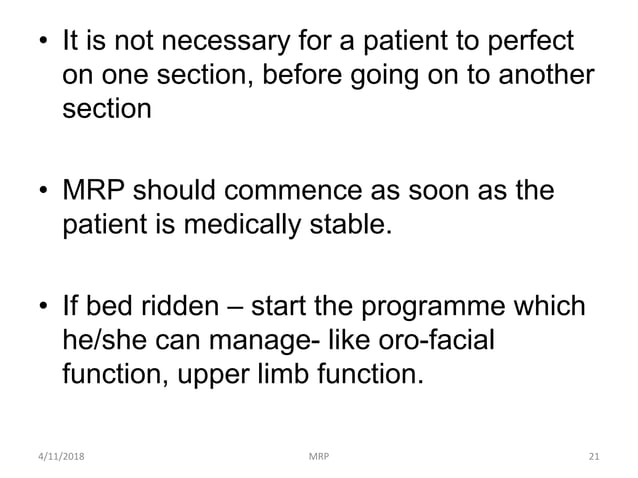 • It is not necessary for a patient to perfect on one section, before going on to another section

• MRP should commence as soon as the patient is medically stable.

• If bed ridden – start the programme which he/she can manage- like oro-facial function, upper limb function.

4/11/2018 MRP 21